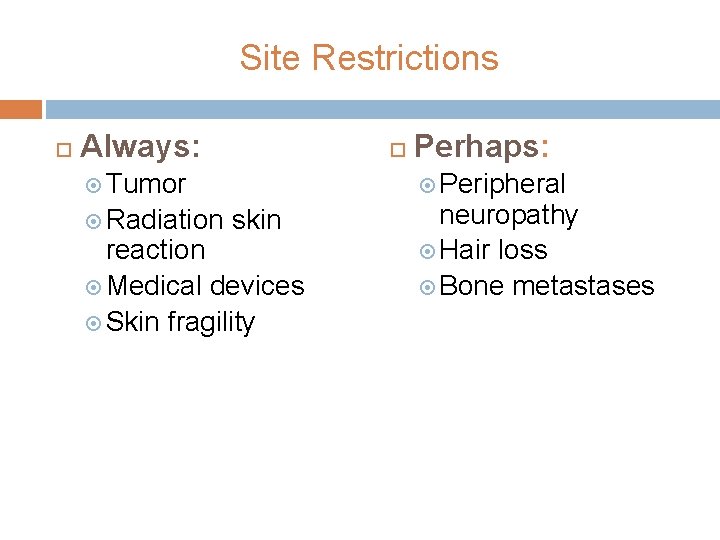 Site Restrictions

Always:
Tumor
Radiation skin reaction
Medical devices
Skin fragility

Perhaps:
Peripheral neuropathy
Hair loss
Bone metastases